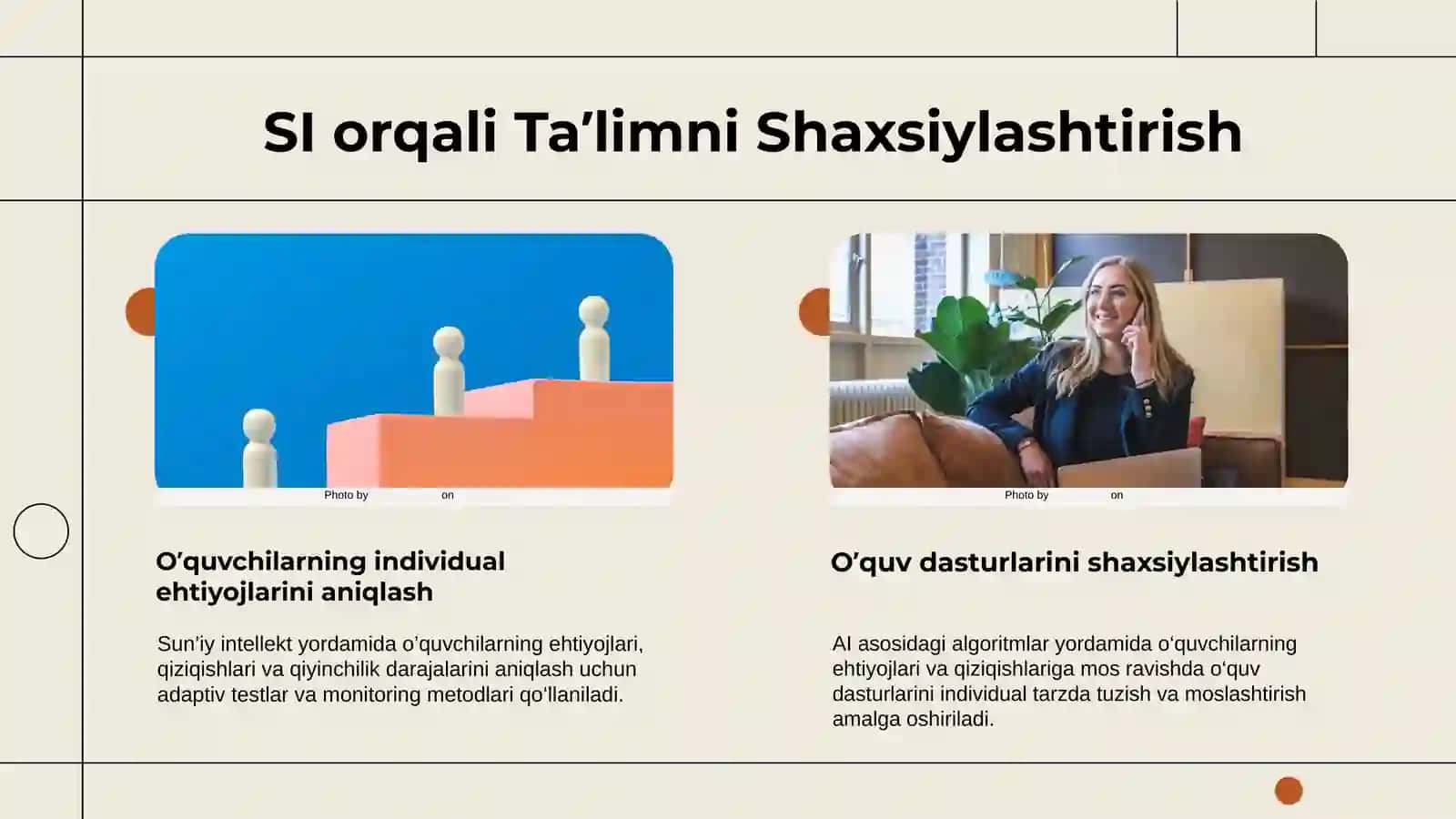 SI orqali Ta’limni Shaxsiylashtirish

Photo by on

O’quvchilarning individual ehtiyojlarini aniqlash

Sun’iy intellekt yordamida o’quvchilarning ehtiyojlari, qiziqishlari va qiyinchilik darajalarini aniqlash uchun adaptiv testlar va monitoring metodlari qo‘llaniladi.

Photo by on

O’quv dasturlarini shaxsiylashtirish

AI asosidagi algoritmlar yordamida o‘quvchilarning ehtiyojlari va qiziqishlariga mos ravishda o‘quv dasturlarini individual tarzda tuzish va moslashtirish amalga oshiriladi.